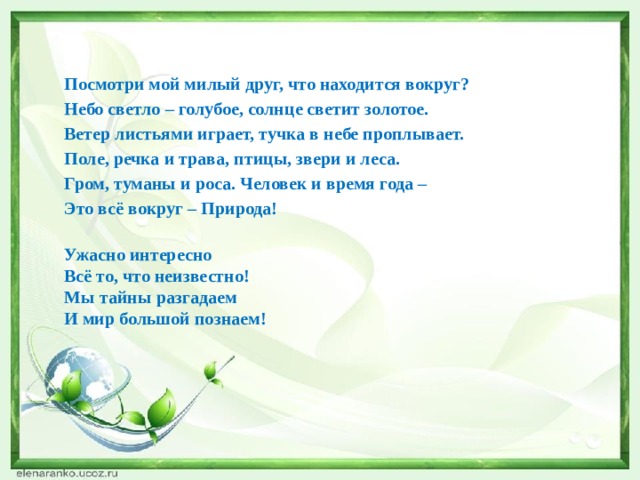 Посмотри мой милый друг, что находится вокруг?
Небо светло – голубое, солнце светит золотое.
Ветер листьями играет, тучка в небе проплывает.
Поле, речка и трава, птицы, звери и леса.
Гром, туманы и роса. Человек и время года –
Это всё вокруг – Природа!

Ужасно интересно
Всё то, что неизвестно!
Мы тайны разгадаем
И мир большой познаем!

elenaranko.ucoz.ru